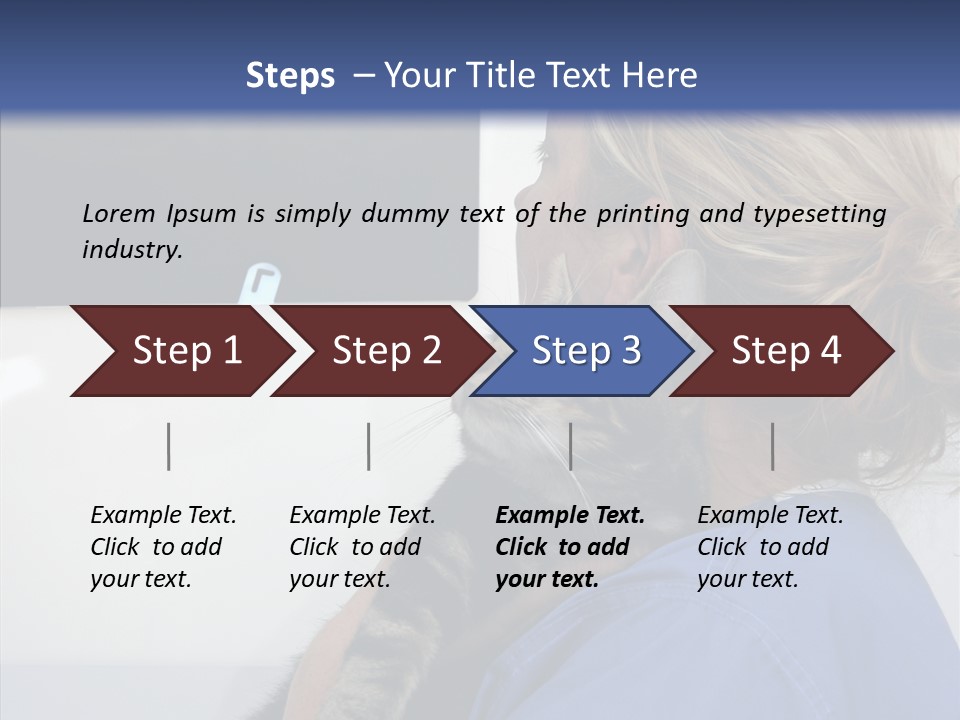 Steps – Your Title Text Here

Lorem Ipsum is simply dummy text of the printing and typesetting industry.

Step 1

Step 2

Step 3

Step 4

Example Text. Click to add your text.

Example Text. Click to add your text.

Example Text. Click to add your text.

Example Text. Click to add your text.